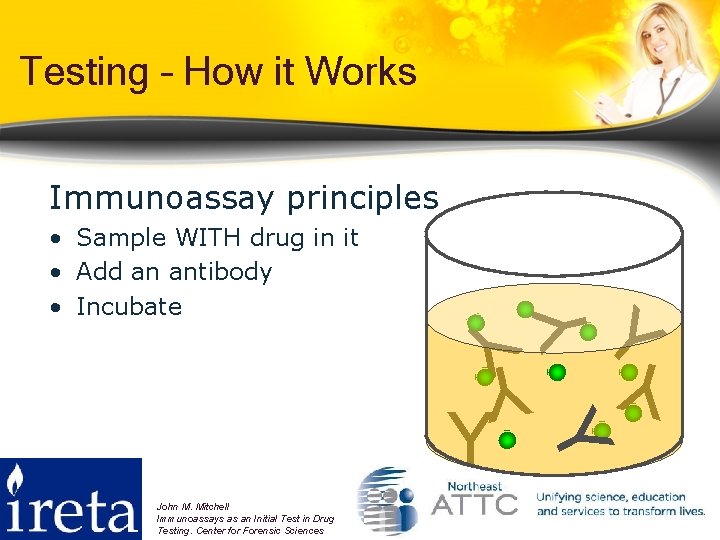 Testing – How it Works

Immunoassay principles

• Sample WITH drug in it
• Add an antibody
• Incubate

ireta

John M. Mitchell
Immunoassays as an Initial Test in Drug Testing. Center for Forensic Sciences

Northeast ATTC

Unifying science, education and services to transform lives.